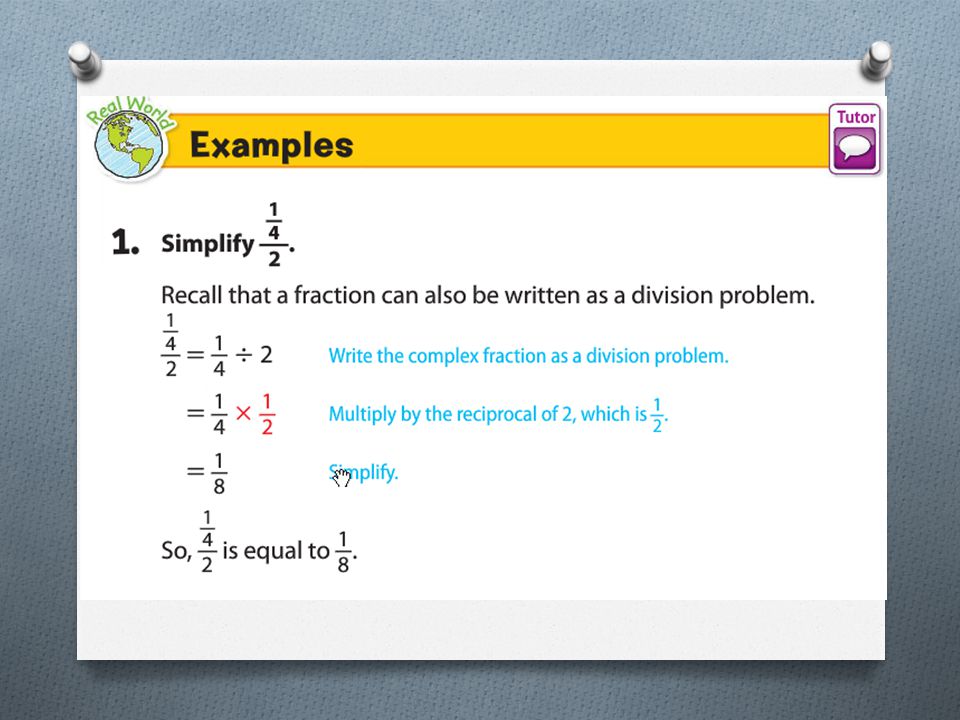 Real World

Examples

Tutor

1. Simplify $\frac{\frac{1}{4}}{2}$.

Recall that a fraction can also be written as a division problem.

$\frac{\frac{1}{4}}{2} = \frac{1}{4} \div 2$ Write the complex fraction as a division problem.

$= \frac{1}{4} \times \frac{1}{2}$ Multiply by the reciprocal of 2, which is $\frac{1}{2}$.

$= \frac{1}{8}$ Simplify.

So, $\frac{\frac{1}{4}}{2}$ is equal to $\frac{1}{8}$.